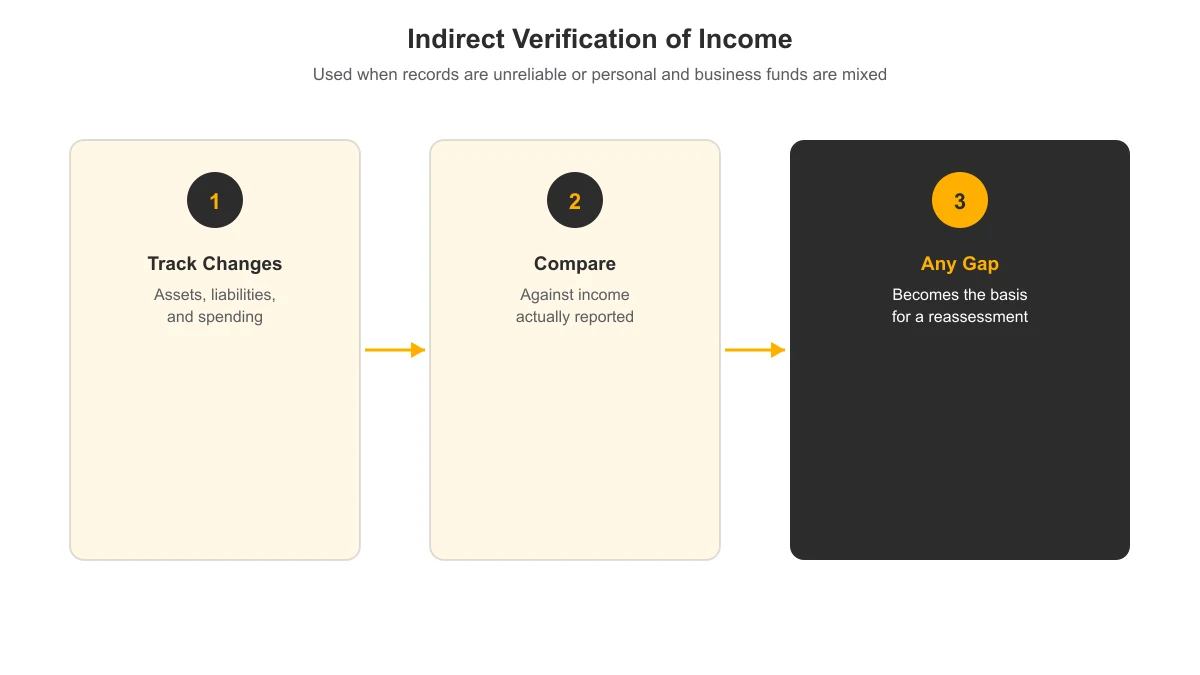 Indirect Verification of Income

Used when records are unreliable or personal and business funds are mixed

1

Track Changes

Assets, liabilities, and spending

2

Compare

Against income actually reported

3

Any Gap

Becomes the basis for a reassessment